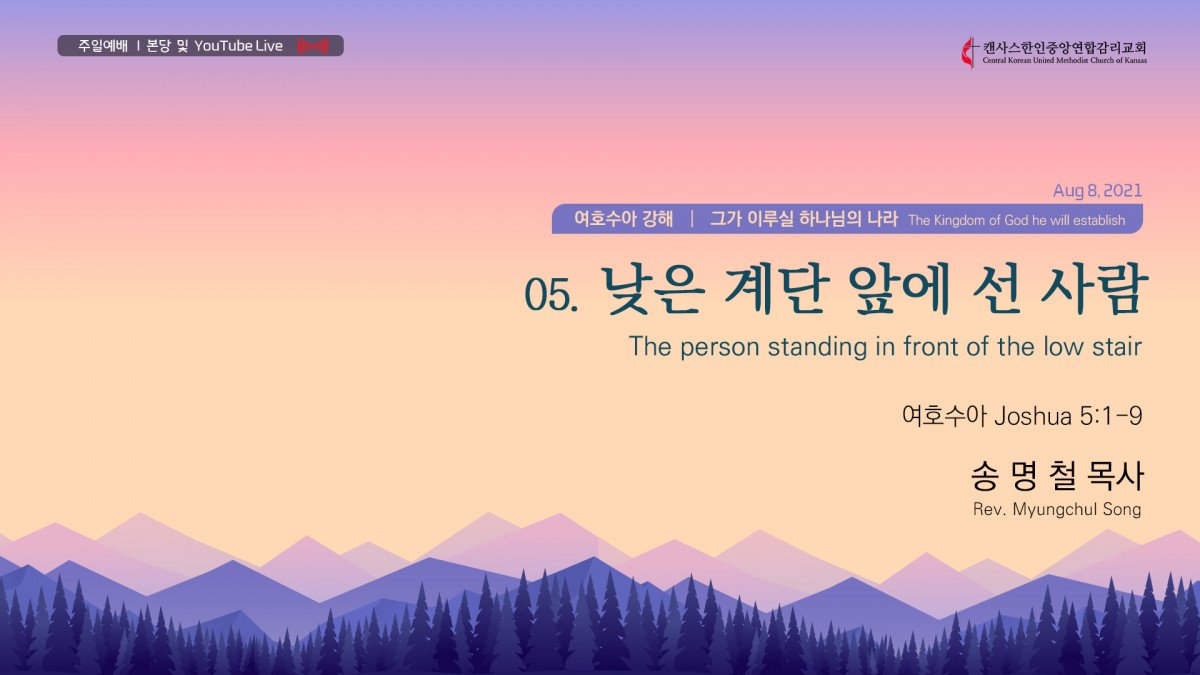 주일예배 | 본당 및 YouTube Live

캔사스한인중앙연합감리교회
Central Korean United Methodist Church of Kansas

Aug 8, 2021

여호수아 강해 | 그가 이루실 하나님의 나라 The Kingdom of God he will establish

05. 낮은 계단 앞에 선 사람

The person standing in front of the low stair

여호수아 Joshua 5:1-9

송 명 철 목사

Rev. Myungchul Song